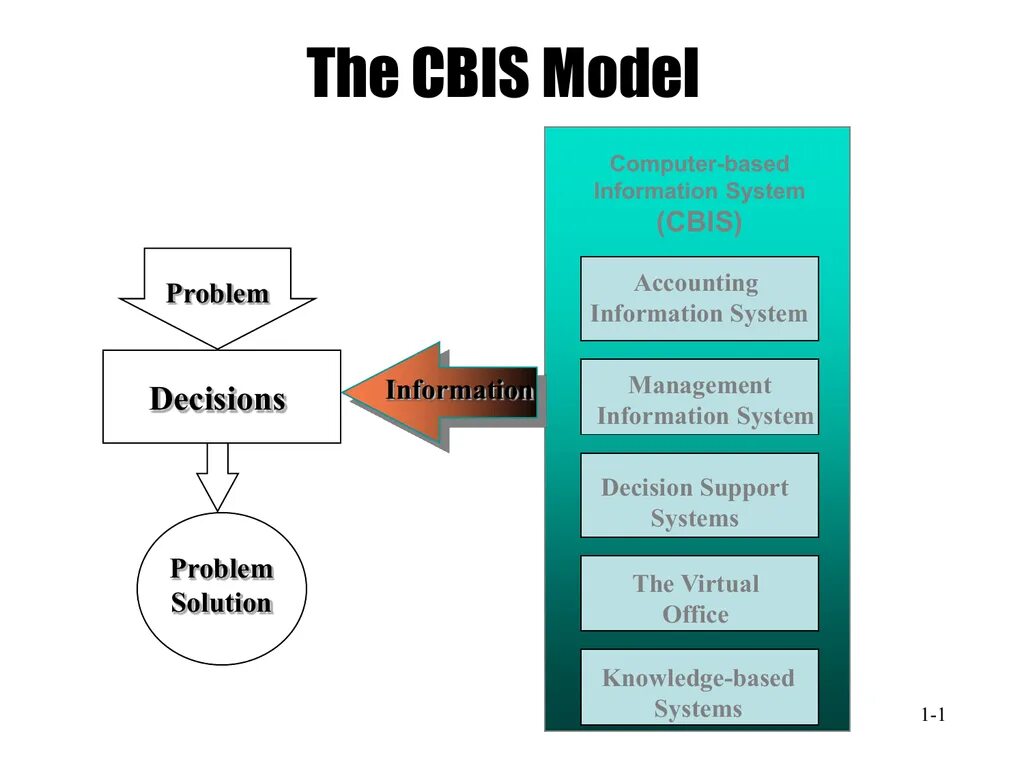 The CBIS Model

Problem

Decisions

Problem Solution

Information

Computer-based Information System (CBIS)

Accounting Information System

Management Information System

Decision Support Systems

The Virtual Office

Knowledge-based Systems

1-1